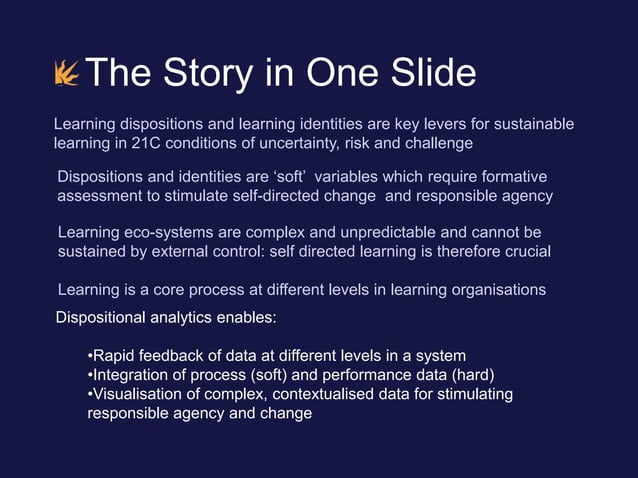 The Story in One Slide

Learning dispositions and learning identities are key levers for sustainable learning in 21C conditions of uncertainty, risk and challenge

Dispositions and identities are ‘soft’ variables which require formative assessment to stimulate self-directed change and responsible agency

Learning eco-systems are complex and unpredictable and cannot be sustained by external control: self directed learning is therefore crucial

Learning is a core process at different levels in learning organisations

Dispositional analytics enables:

•Rapid feedback of data at different levels in a system
•Integration of process (soft) and performance data (hard)
•Visualisation of complex, contextualised data for stimulating responsible agency and change